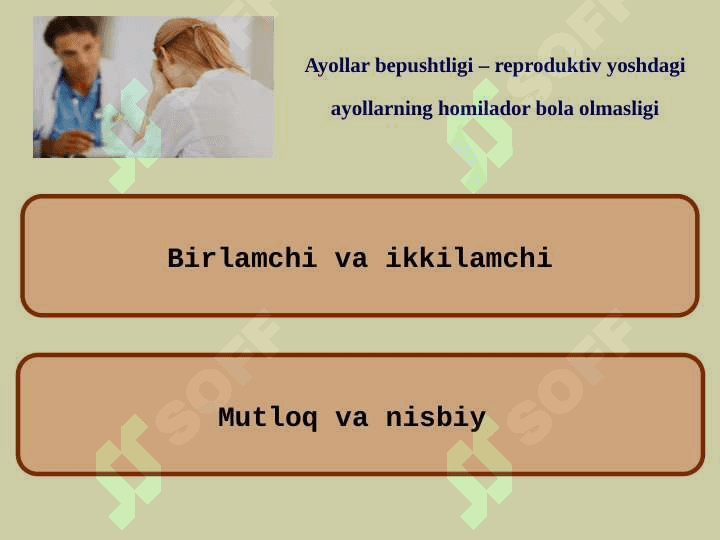 Ayollar bepushtligi – reproduktiv yoshdagi ayollarning homilador bola olmasligi

Birlamchi va ikkilamchi

Mutloq va nisbiy

SOFF